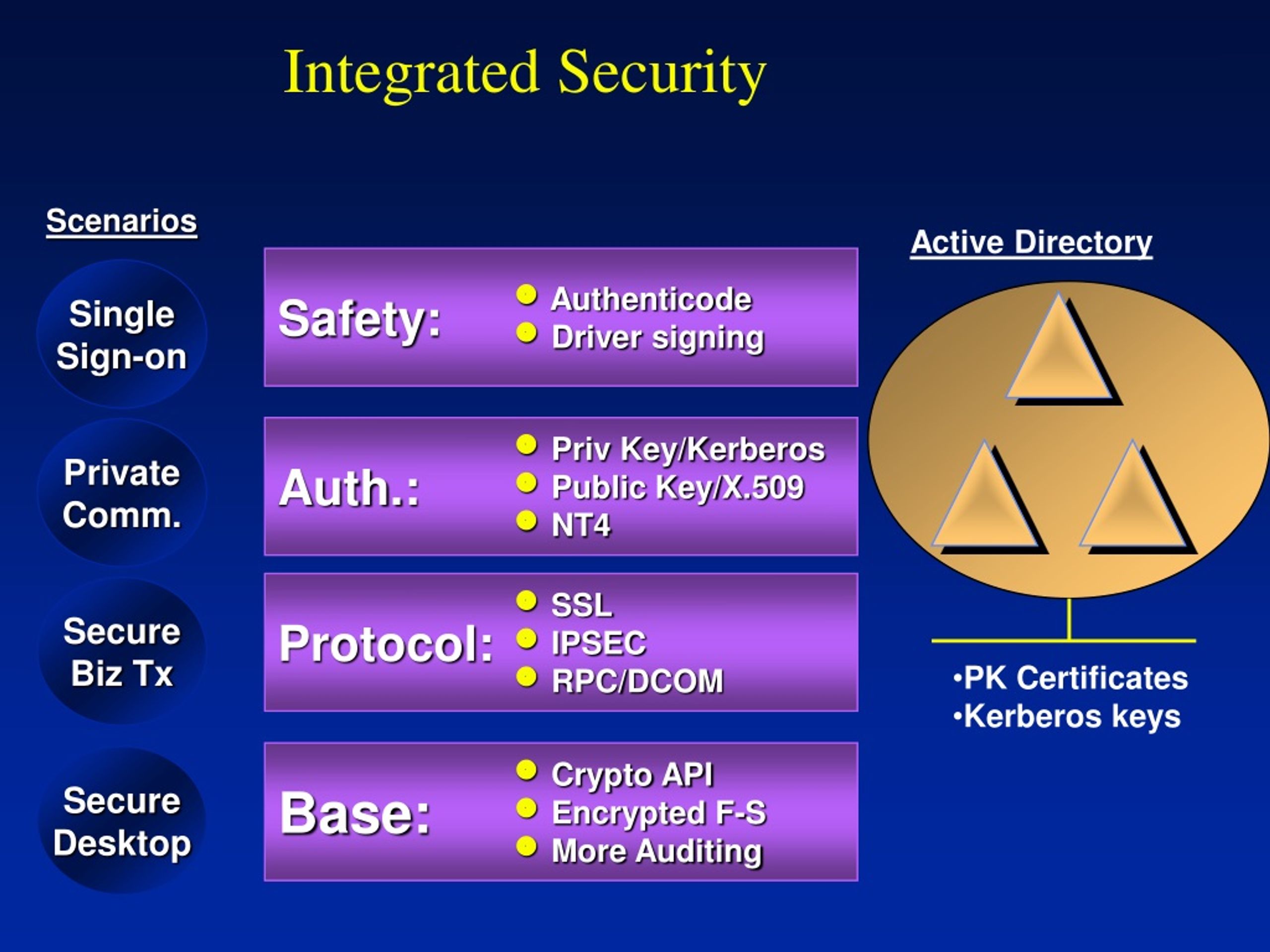 Integrated Security

Scenarios

Single Sign-on

Private Comm.

Secure Biz Tx

Secure Desktop

Safety:
- Authenticode
- Driver signing

Auth.:
- Priv Key/Kerberos
- Public Key/X.509
- NT4

Protocol:
- SSL
- IPSEC
- RPC/DCOM

Base:
- Crypto API
- Encrypted F-S
- More Auditing

Active Directory

•PK Certificates
•Kerberos keys